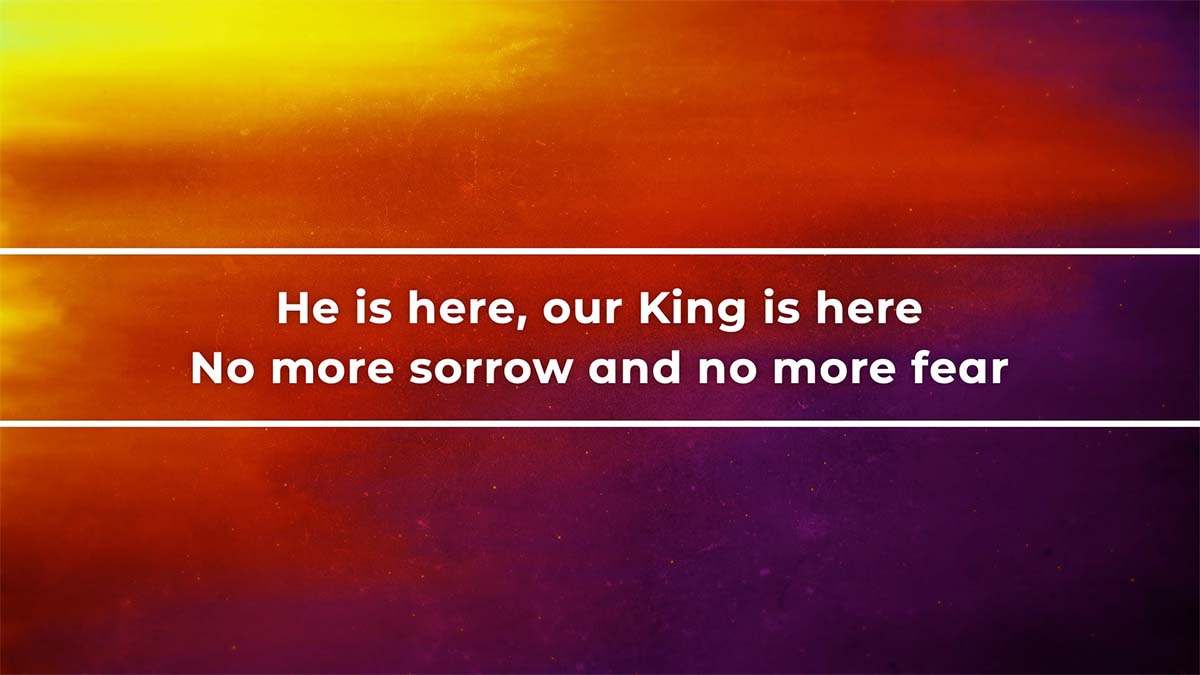 He is here, our King is here
No more sorrow and no more fear